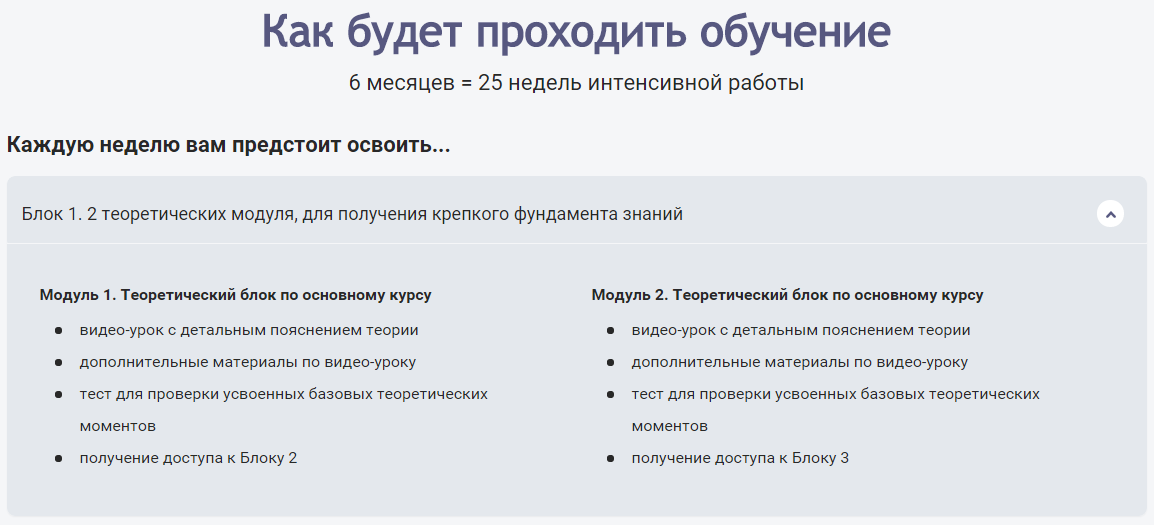 Как будет проходить обучение

6 месяцев = 25 недель интенсивной работы

Каждую неделю вам предстоит освоить...

Блок 1. 2 теоретических модуля, для получения крепкого фундамента знаний

Модуль 1. Теоретический блок по основному курсу

- видео-урок с детальным пояснением теории
- дополнительные материалы по видео-уроку
- тест для проверки усвоенных базовых теоретических моментов
- получение доступа к Блоку 2

Модуль 2. Теоретический блок по основному курсу

- видео-урок с детальным пояснением теории
- дополнительные материалы по видео-уроку
- тест для проверки усвоенных базовых теоретических моментов
- получение доступа к Блоку 3